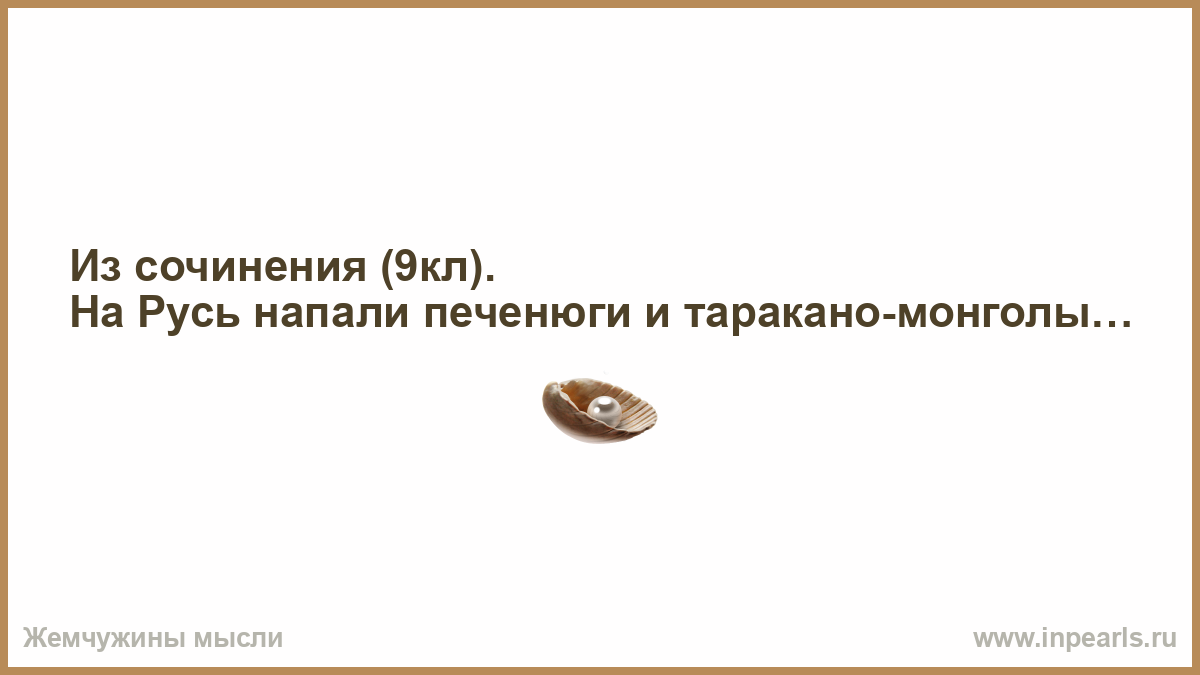 Из сочинения (9кл).
На Русь напали печенюги и таракано-монголы…

Жемчужины мысли

www.inpearls.ru